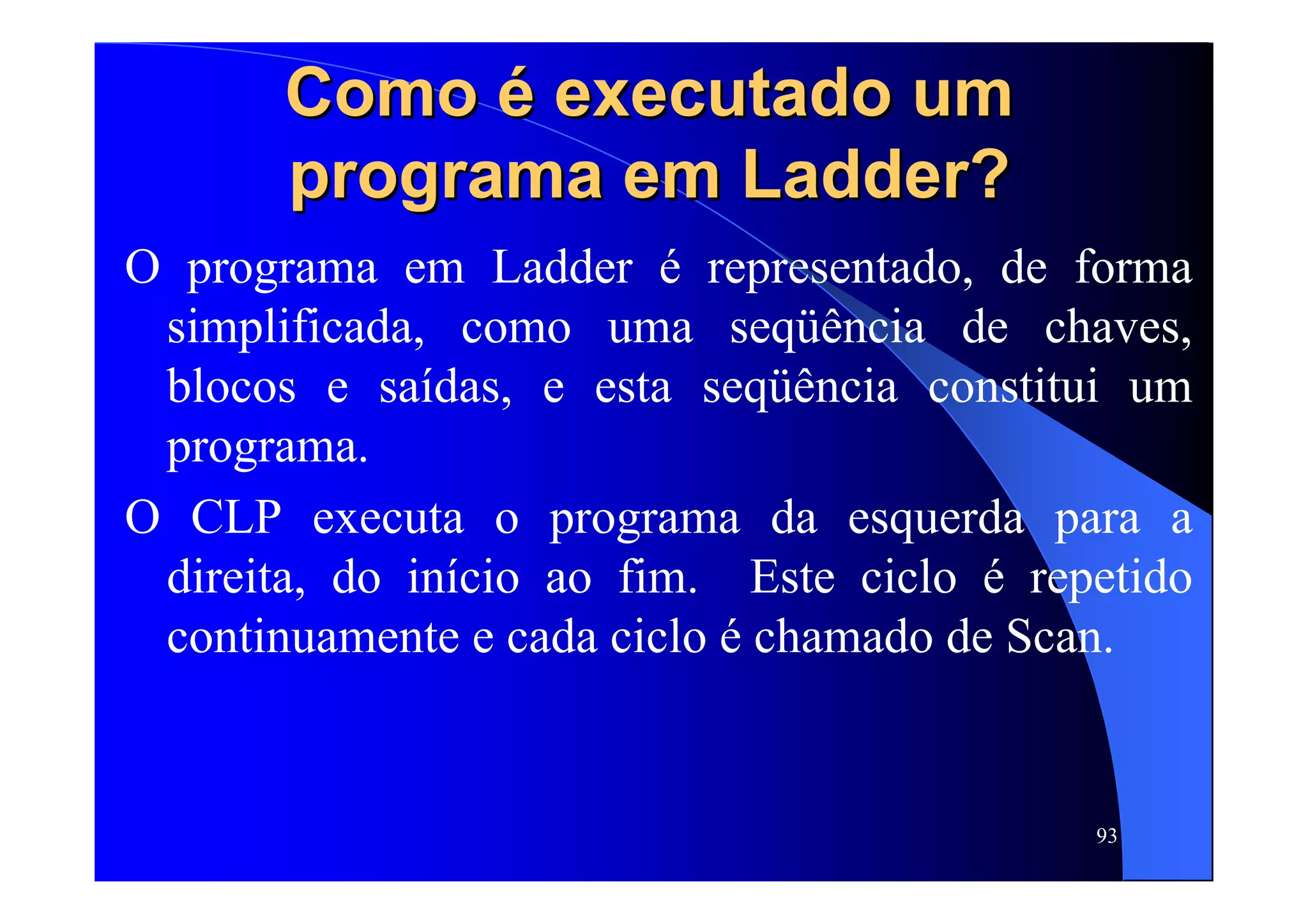 Como é executado um programa em Ladder?

O programa em Ladder é representado, de forma simplificada, como uma seqüência de chaves, blocos e saídas, e esta seqüência constitui um programa.

O CLP executa o programa da esquerda para a direita, do início ao fim. Este ciclo é repetido continuamente e cada ciclo é chamado de Scan.

93